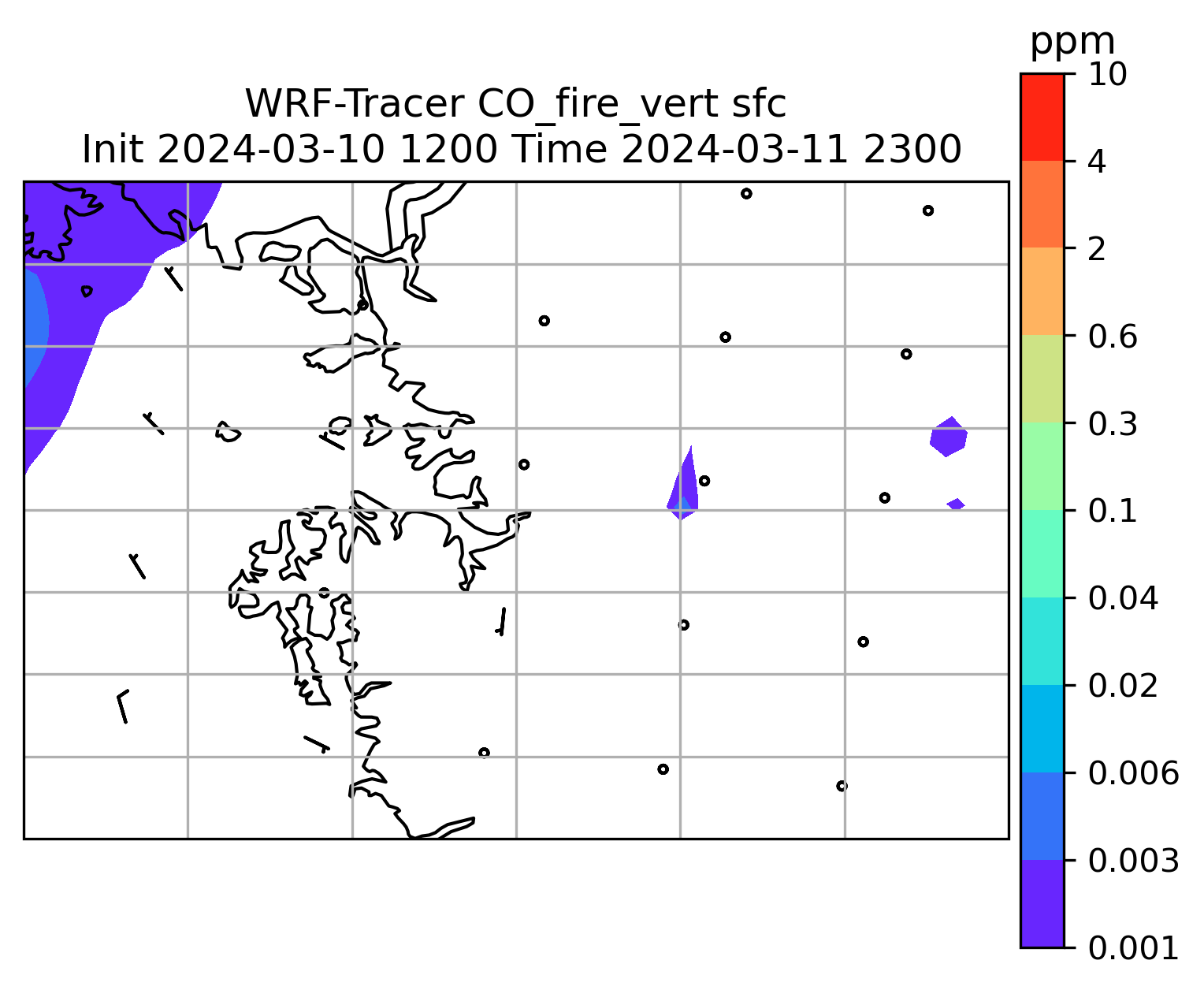 WRF-Tracer CO_fire_vert sfc
Init 2024-03-10 1200 Time 2024-03-11 2300

ppm
10
4
2
0.6
0.3
0.1
0.04
0.02
0.006
0.003
0.001